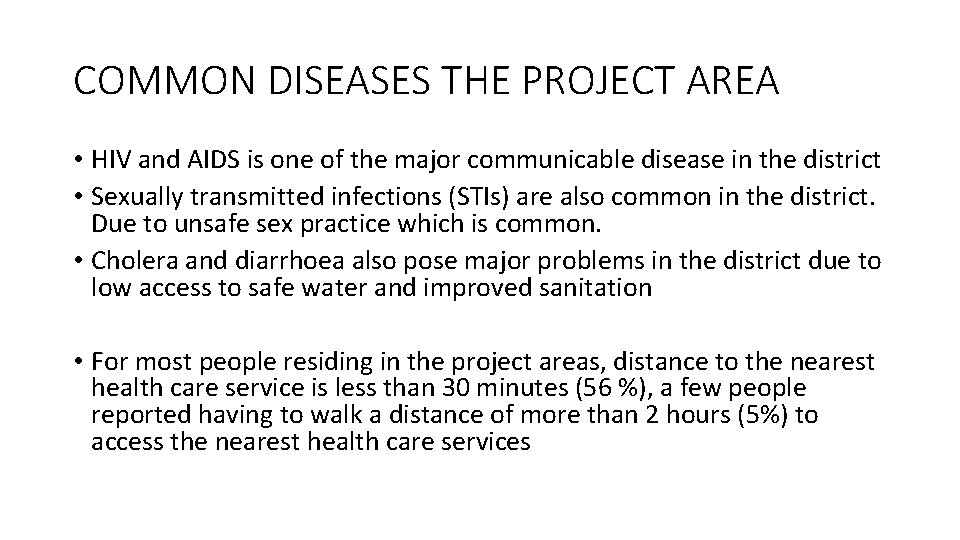 COMMON DISEASES THE PROJECT AREA

• HIV and AIDS is one of the major communicable disease in the district
• Sexually transmitted infections (STIs) are also common in the district. Due to unsafe sex practice which is common.
• Cholera and diarrhoea also pose major problems in the district due to low access to safe water and improved sanitation

• For most people residing in the project areas, distance to the nearest health care service is less than 30 minutes (56 %), a few people reported having to walk a distance of more than 2 hours (5%) to access the nearest health care services